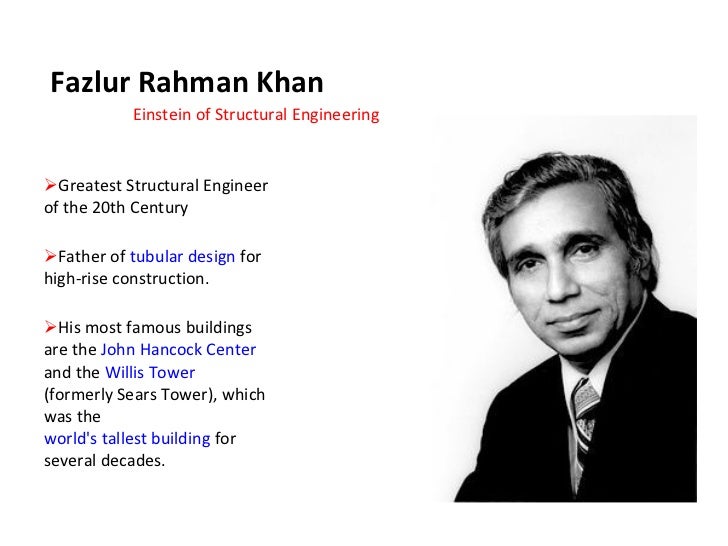 Fazlur Rahman Khan

Einstein of Structural Engineering

➢Greatest Structural Engineer of the 20th Century

➢Father of tubular design for high-rise construction.

➢His most famous buildings are the John Hancock Center and the Willis Tower (formerly Sears Tower), which was the world's tallest building for several decades.